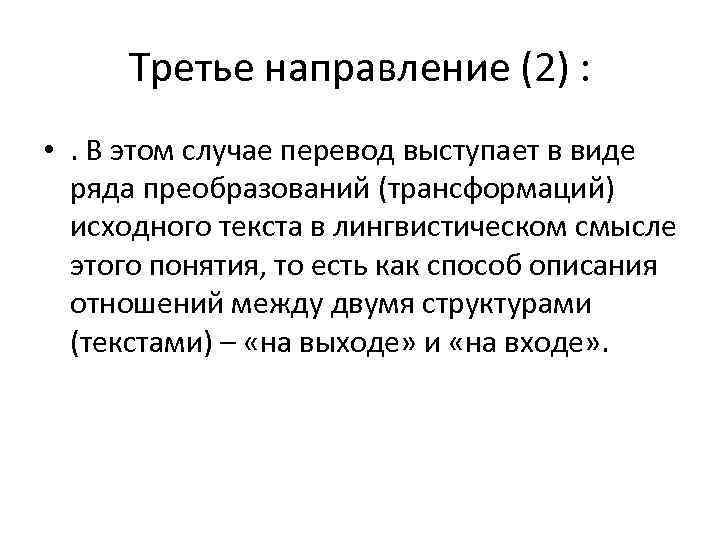 Третье направление (2) :

• . В этом случае перевод выступает в виде ряда преобразований (трансформаций) исходного текста в лингвистическом смысле этого понятия, то есть как способ описания отношений между двумя структурами (текстами) – «на выходе» и «на входе».